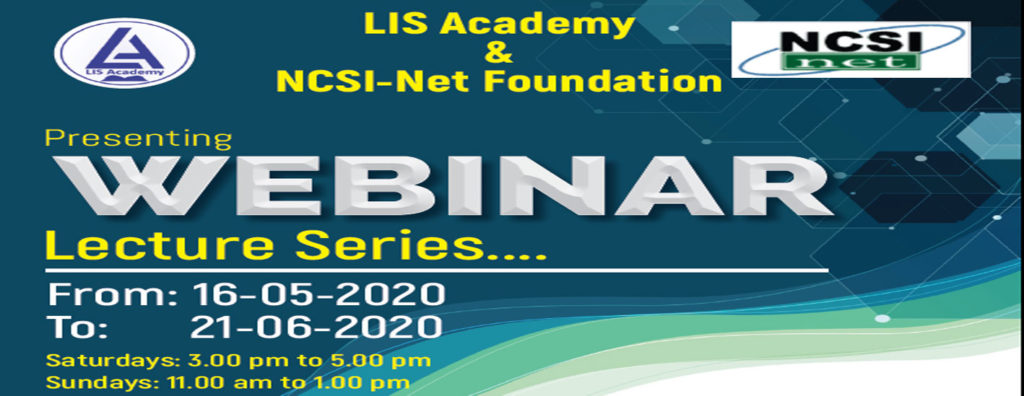 LIS Academy

LIS Academy
&
NCSI-Net Foundation

NCSI
net

Presenting
WEBINAR
Lecture Series....

From: 16-05-2020
To: 21-06-2020
Saturdays: 3.00 pm to 5.00 pm
Sundays: 11.00 am to 1.00 pm